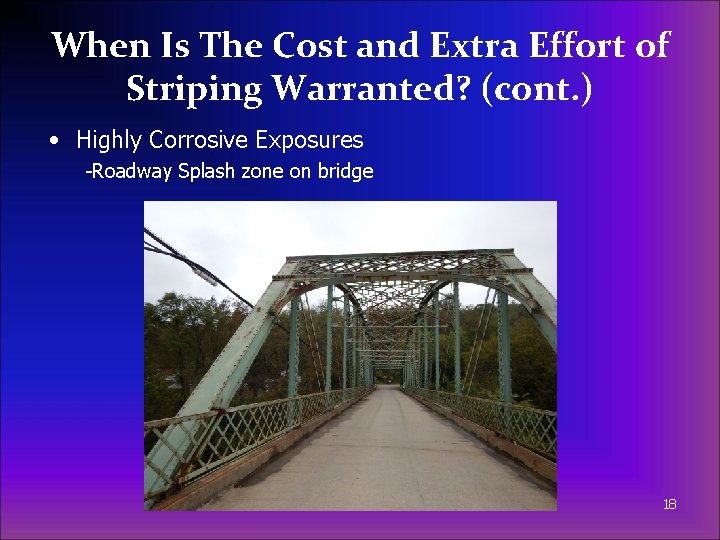 When Is The Cost and Extra Effort of Striping Warranted? (cont.)

• Highly Corrosive Exposures

-Roadway Splash zone on bridge

18